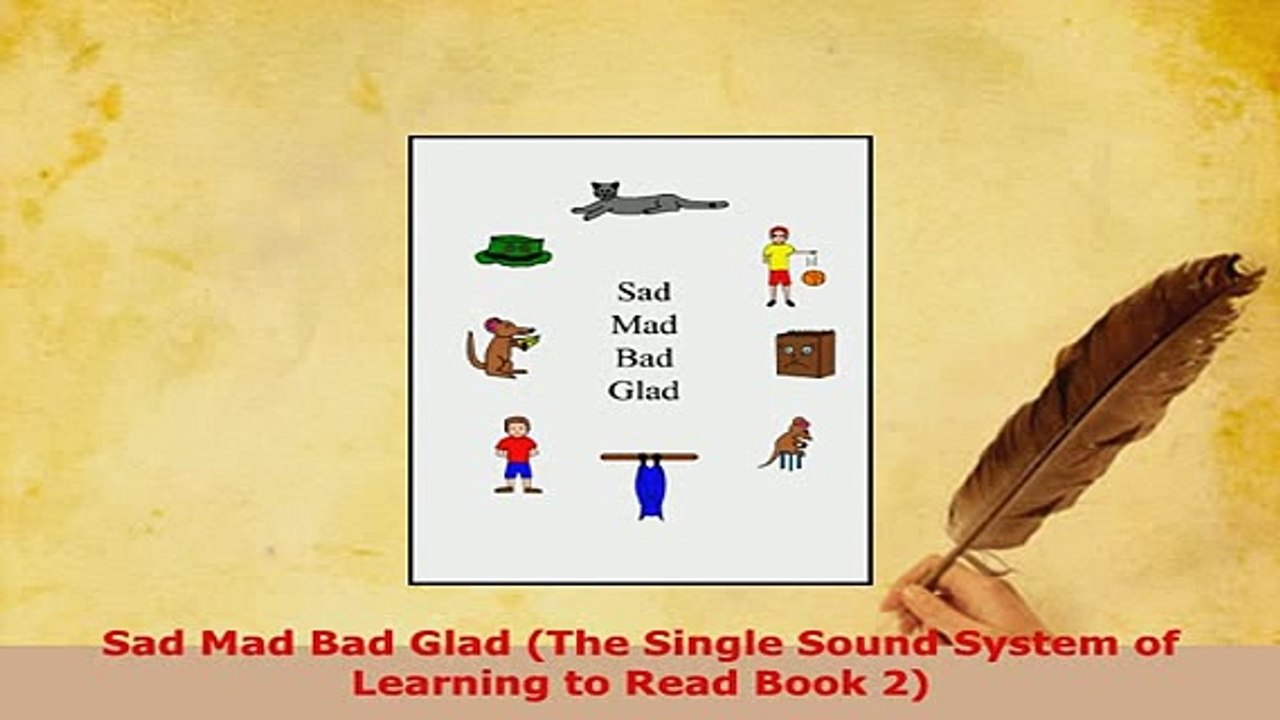 Sad
Mad
Bad
Glad

Sad Mad Bad Glad (The Single Sound System of Learning to Read Book 2)